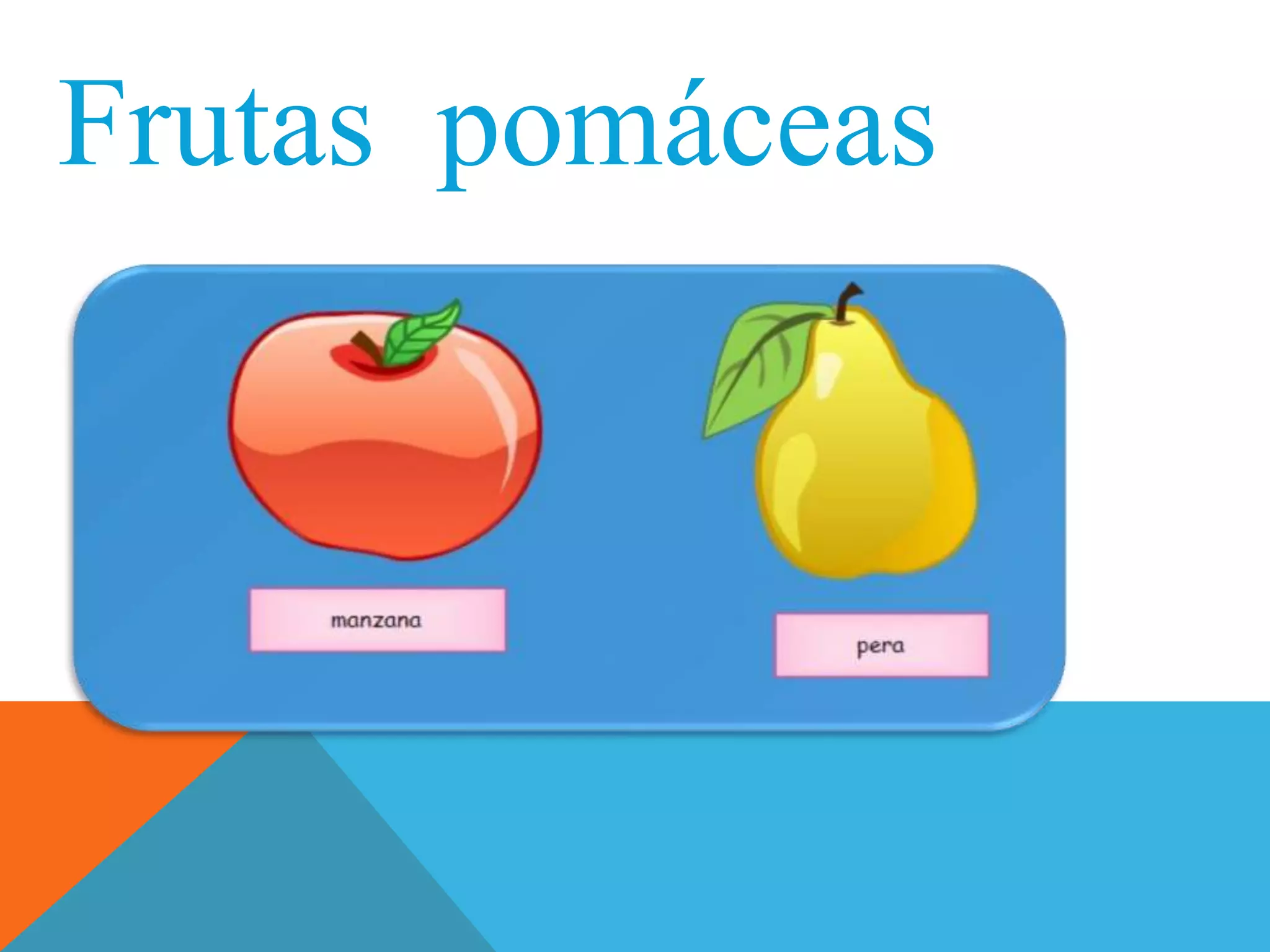 Frutas pomáceas

manzana

pera